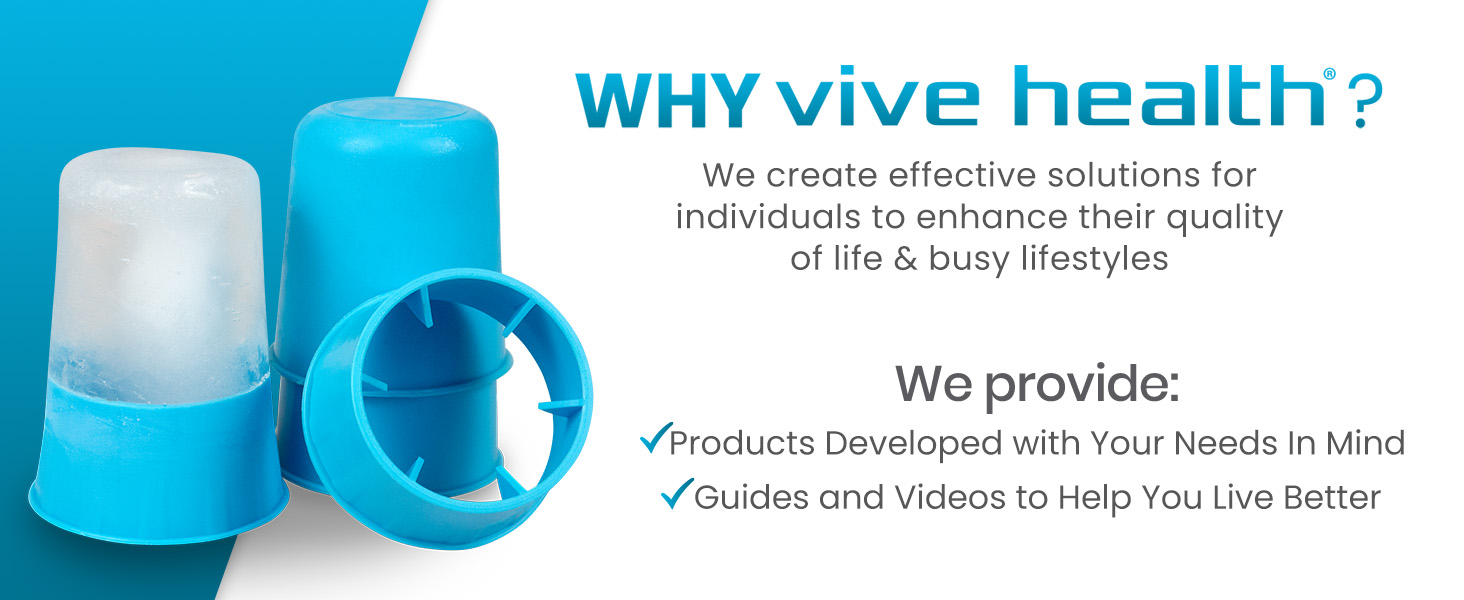 WHY vive health® ?

We create effective solutions for individuals to enhance their quality of life & busy lifestyles

We provide:

✓Products Developed with Your Needs In Mind

✓Guides and Videos to Help You Live Better